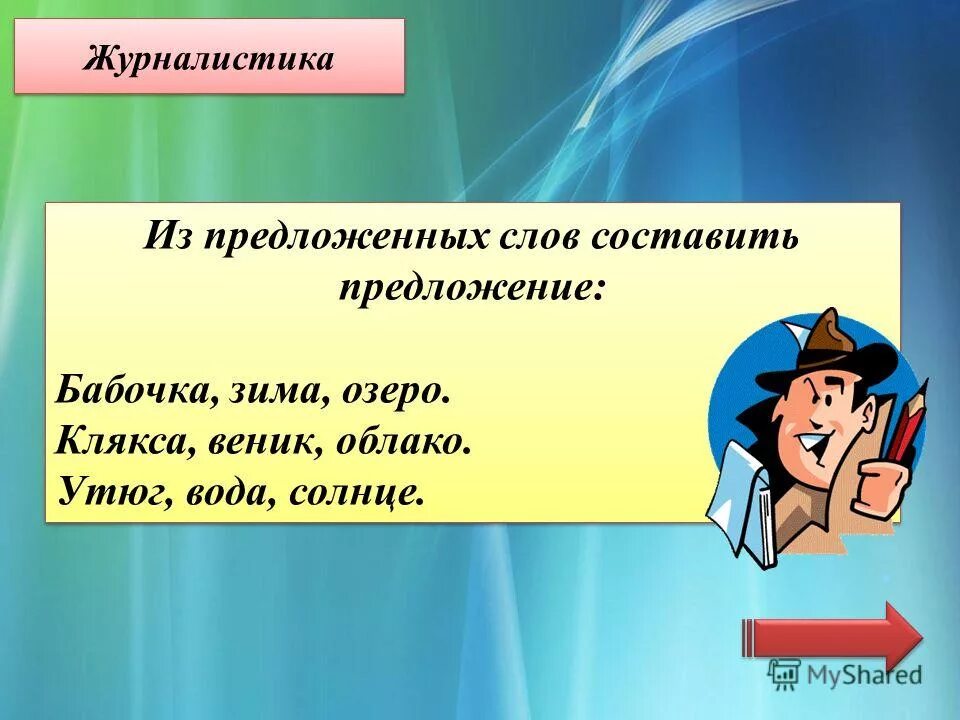 Журналистика

Из предложенных слов составить предложение:

Бабочка, зима, озеро.
Клякса, веник, облако.
Утюг, вода, солнце.

MyShared